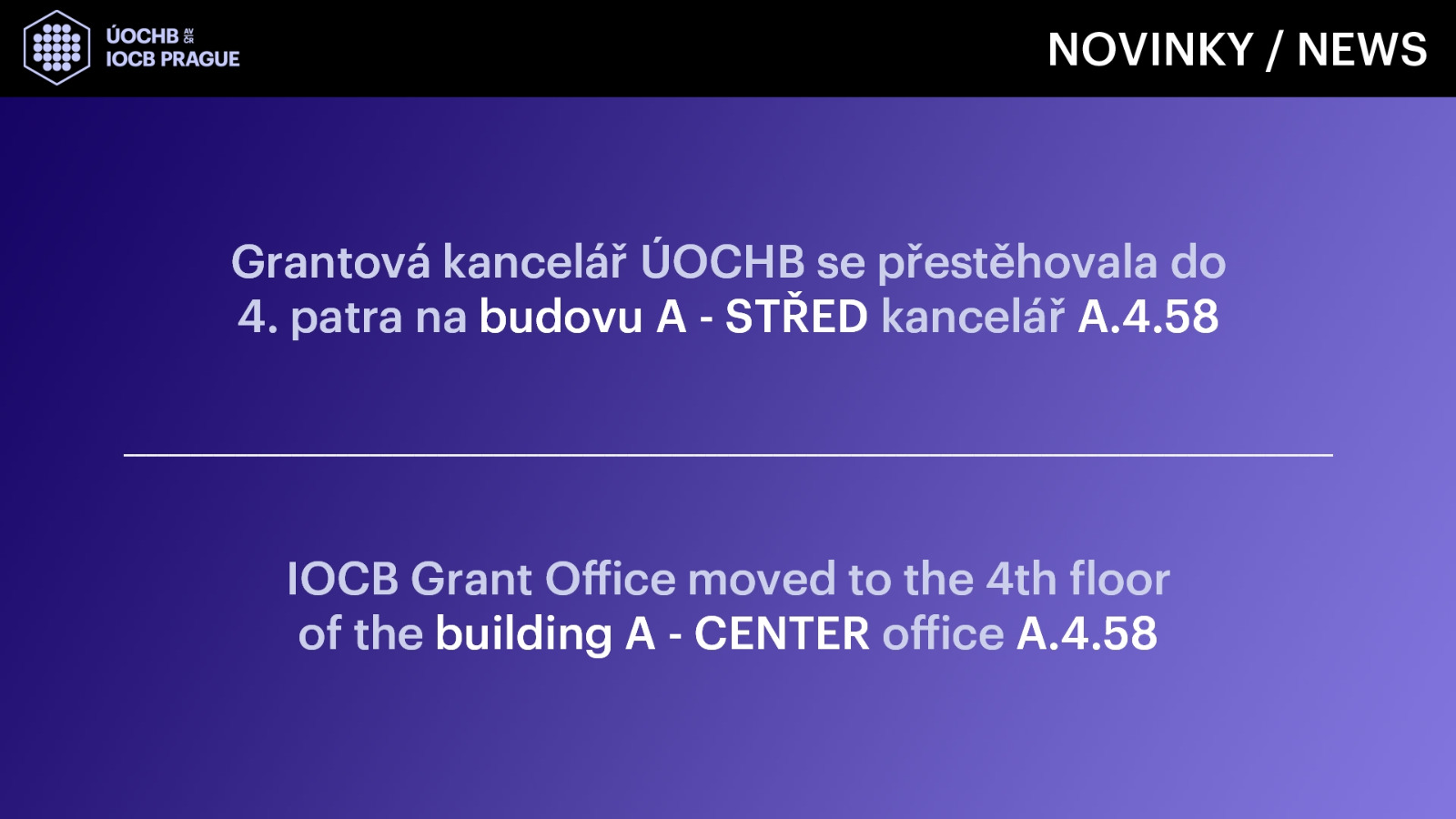 ÚOCHB AV ČR
IOCB PRAGUE

NOVINKY / NEWS

Grantová kancelář ÚOCHB se přestěhovala do 4. patra na budovu A - STŘED kancelář A.4.58

IOCB Grant Office moved to the 4th floor of the building A - CENTER office A.4.58